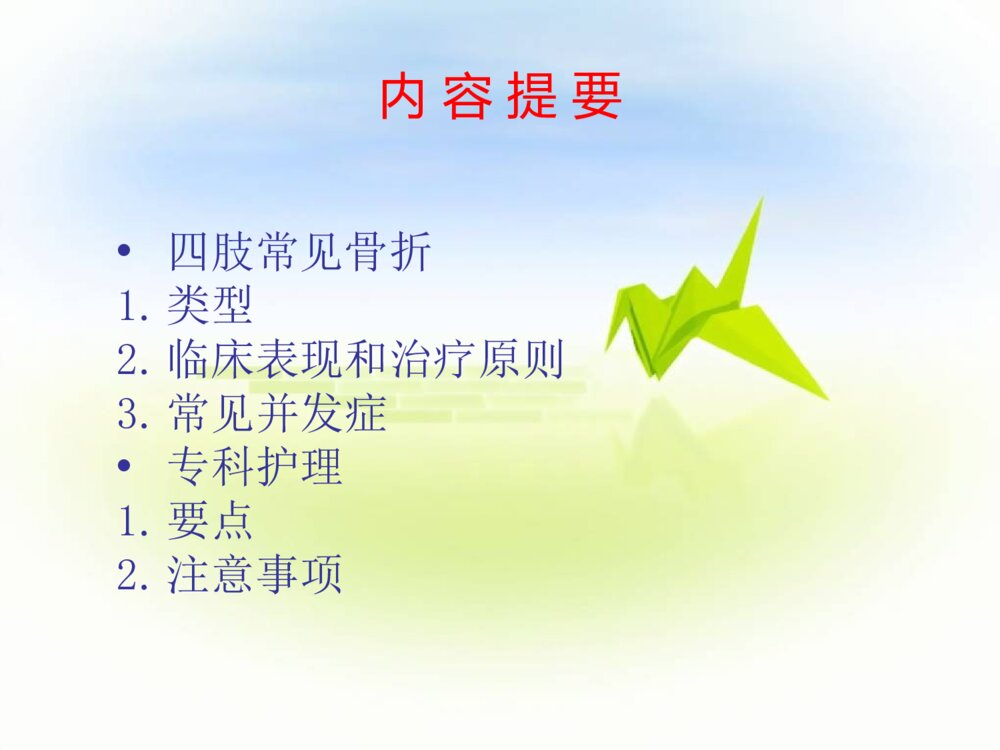 内 容 提 要

• 四肢常见骨折
1. 类型
2. 临床表现和治疗原则
3. 常见并发症
• 专科护理
1. 要点
2. 注意事项